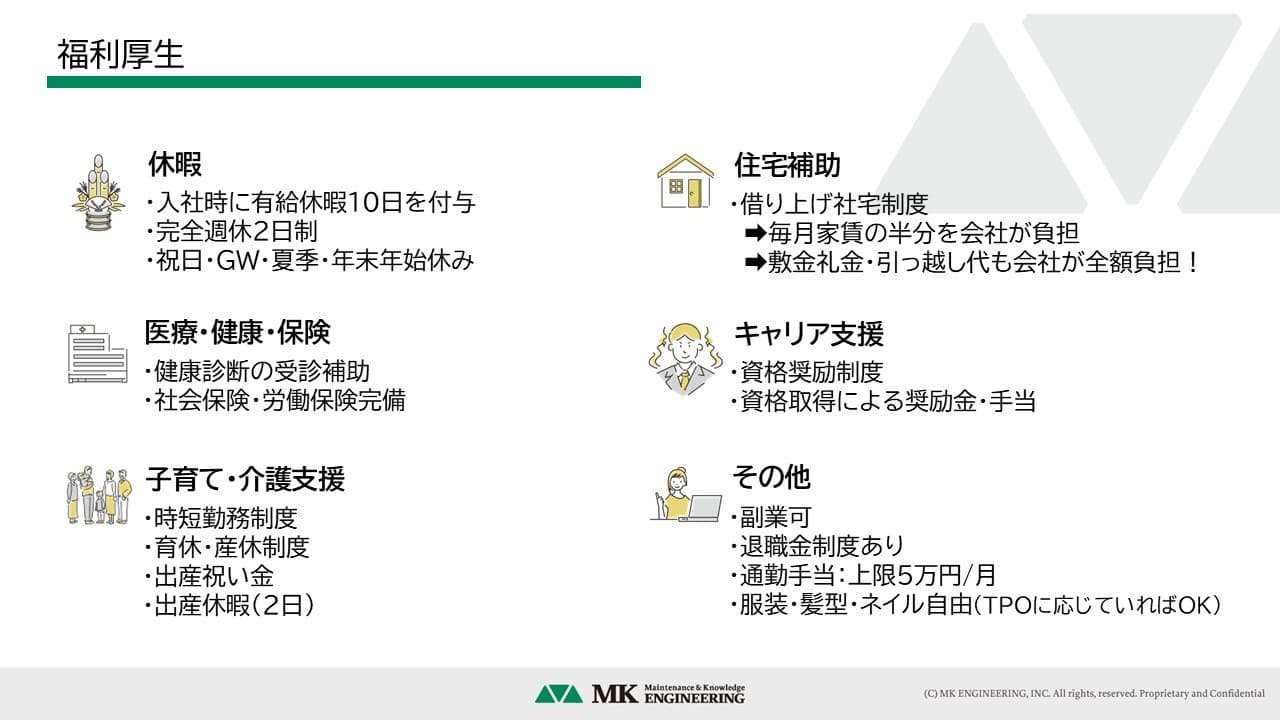 福利厚生

休暇
・入社時に有給休暇10日を付与
・完全週休2日制
・祝日・GW・夏季・年末年始休み

医療・健康・保険
・健康診断の受診補助
・社会保険・労働保険完備

子育て・介護支援
・時短勤務制度
・育休・産休制度
・出産祝い金
・出産休暇（2日）

住宅補助
・借り上げ社宅制度
➡毎月家賃の半分を会社が負担
➡敷金礼金・引っ越し代も会社が全額負担！

キャリア支援
・資格奨励制度
・資格取得による奨励金・手当

その他
・副業可
・退職金制度あり
・通勤手当：上限5万円/月
・服装・髪型・ネイル自由（TPOに応じていればOK）

MK Maintenance & Knowledge ENGINEERING

(C) MK ENGINEERING, INC. All rights, reserved. Proprietary and Confidential